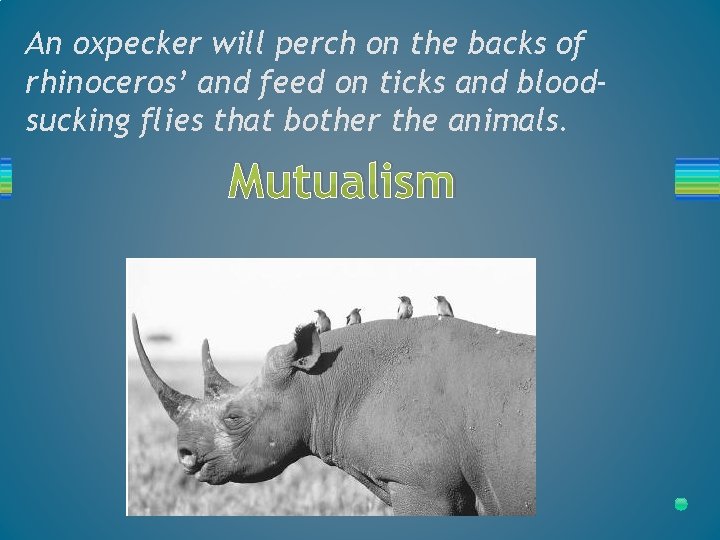 An oxpecker will perch on the backs of rhinoceros' and feed on ticks and blood-sucking flies that bother the animals.

Mutualism